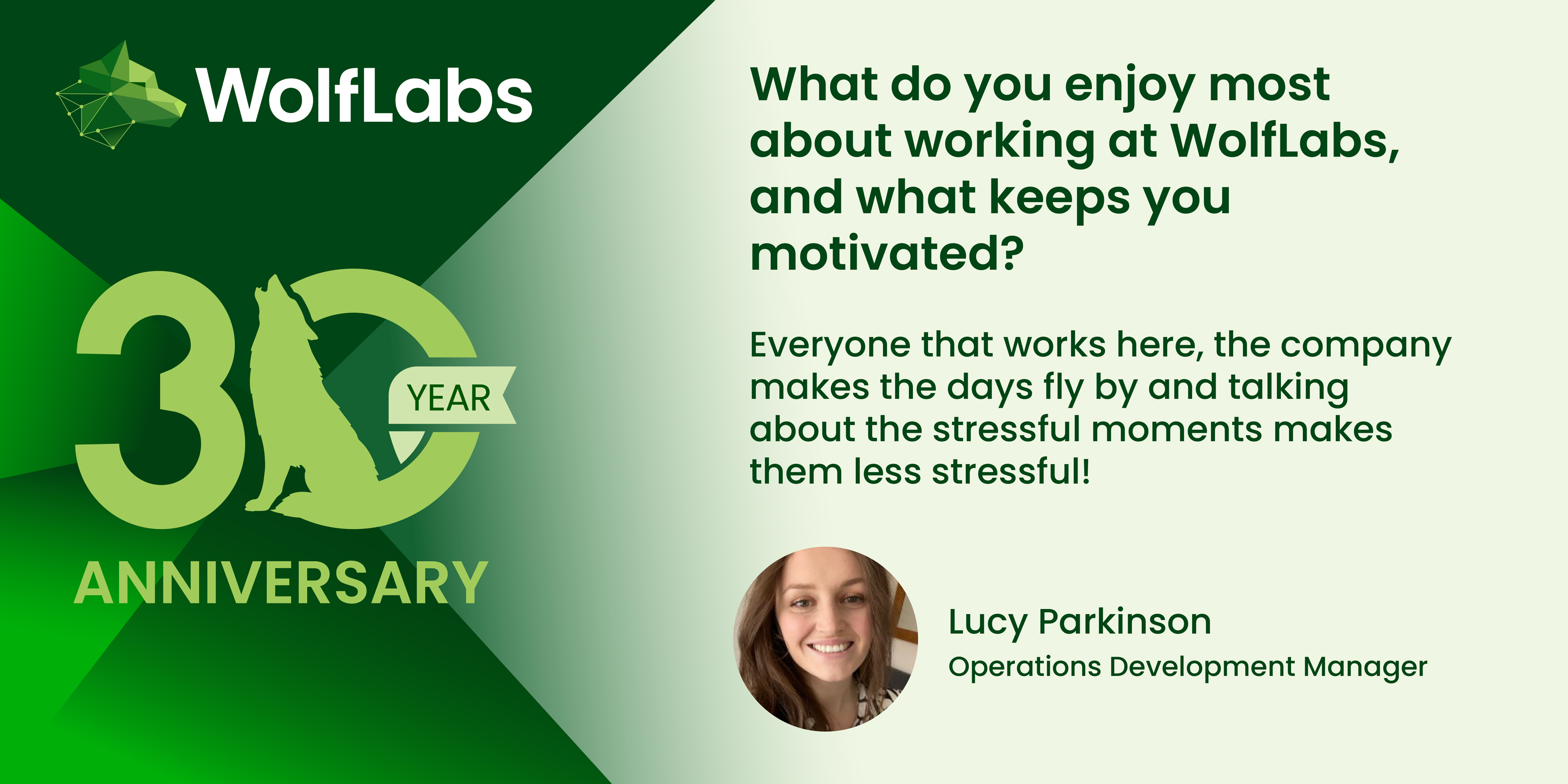 WolfLabs

30 YEAR ANNIVERSARY

What do you enjoy most about working at WolfLabs, and what keeps you motivated?

Everyone that works here, the company makes the days fly by and talking about the stressful moments makes them less stressful!

Lucy Parkinson
Operations Development Manager